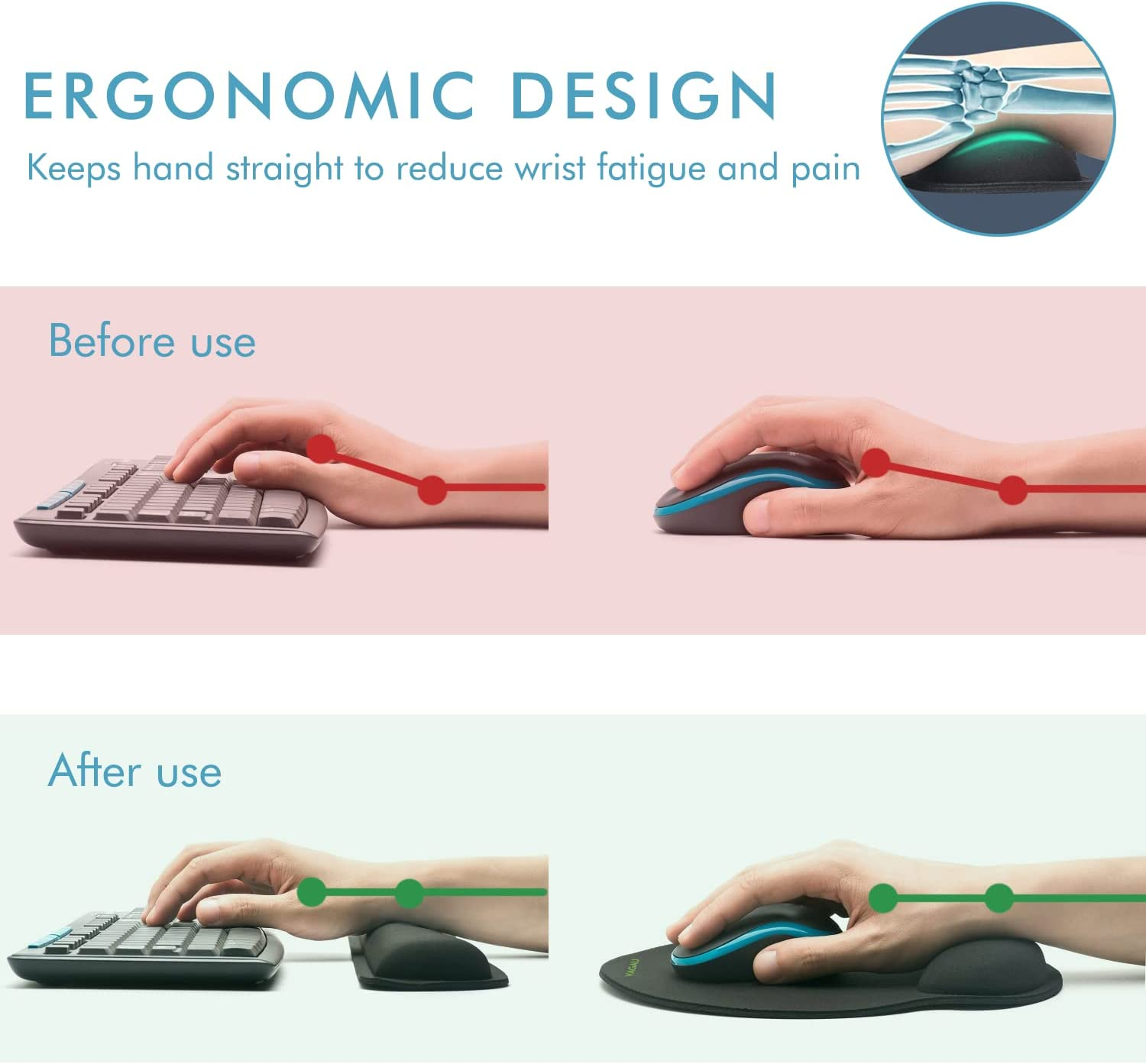 ERGONOMIC DESIGN
Keeps hand straight to reduce wrist fatigue and pain

Before use

After use

VAGAU